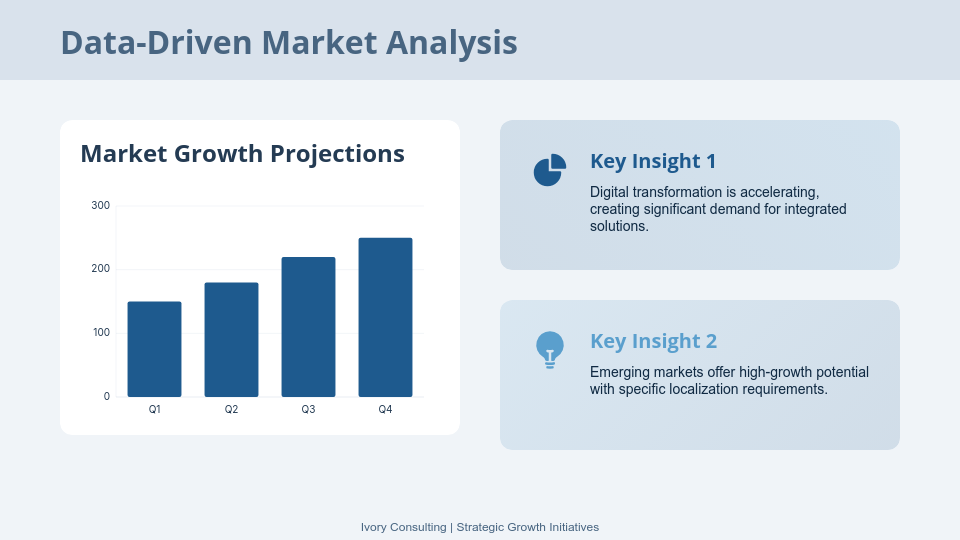 Data-Driven Market Analysis

Market Growth Projections

300
200
100
0
Q1
Q2
Q3
Q4

Key Insight 1

Digital transformation is accelerating, creating significant demand for integrated solutions.

Key Insight 2

Emerging markets offer high-growth potential with specific localization requirements.

Ivory Consulting | Strategic Growth Initiatives